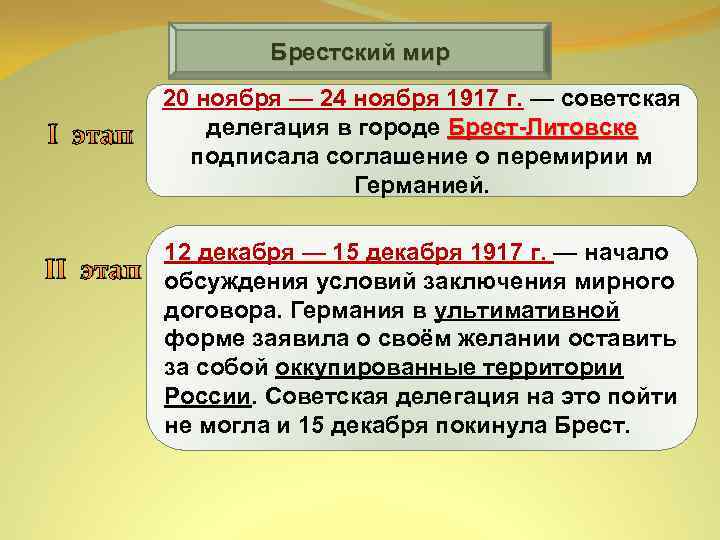 Брестский мир

I этап

20 ноября — 24 ноября 1917 г. — советская делегация в городе Брест-Литовске подписала соглашение о перемирии м Германией.

II этап

12 декабря — 15 декабря 1917 г. — начало обсуждения условий заключения мирного договора. Германия в ультимативной форме заявила о своём желании оставить за собой оккупированные территории России. Советская делегация на это пойти не могла и 15 декабря покинула Брест.